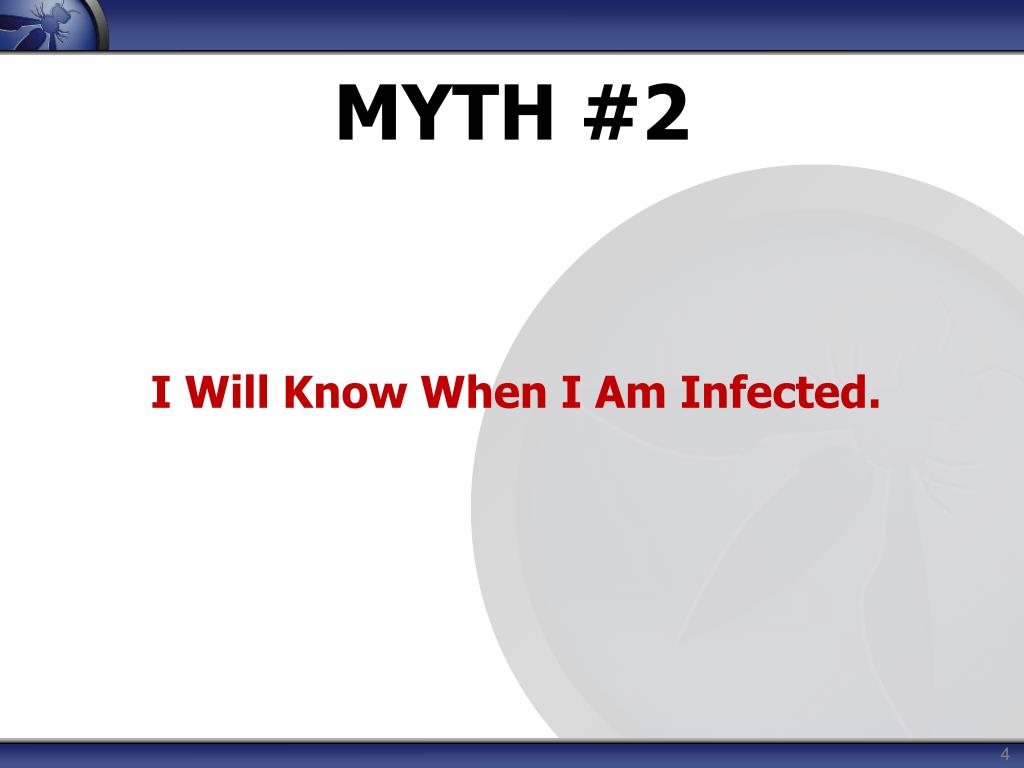 MYTH #2

I Will Know When I Am Infected.

4